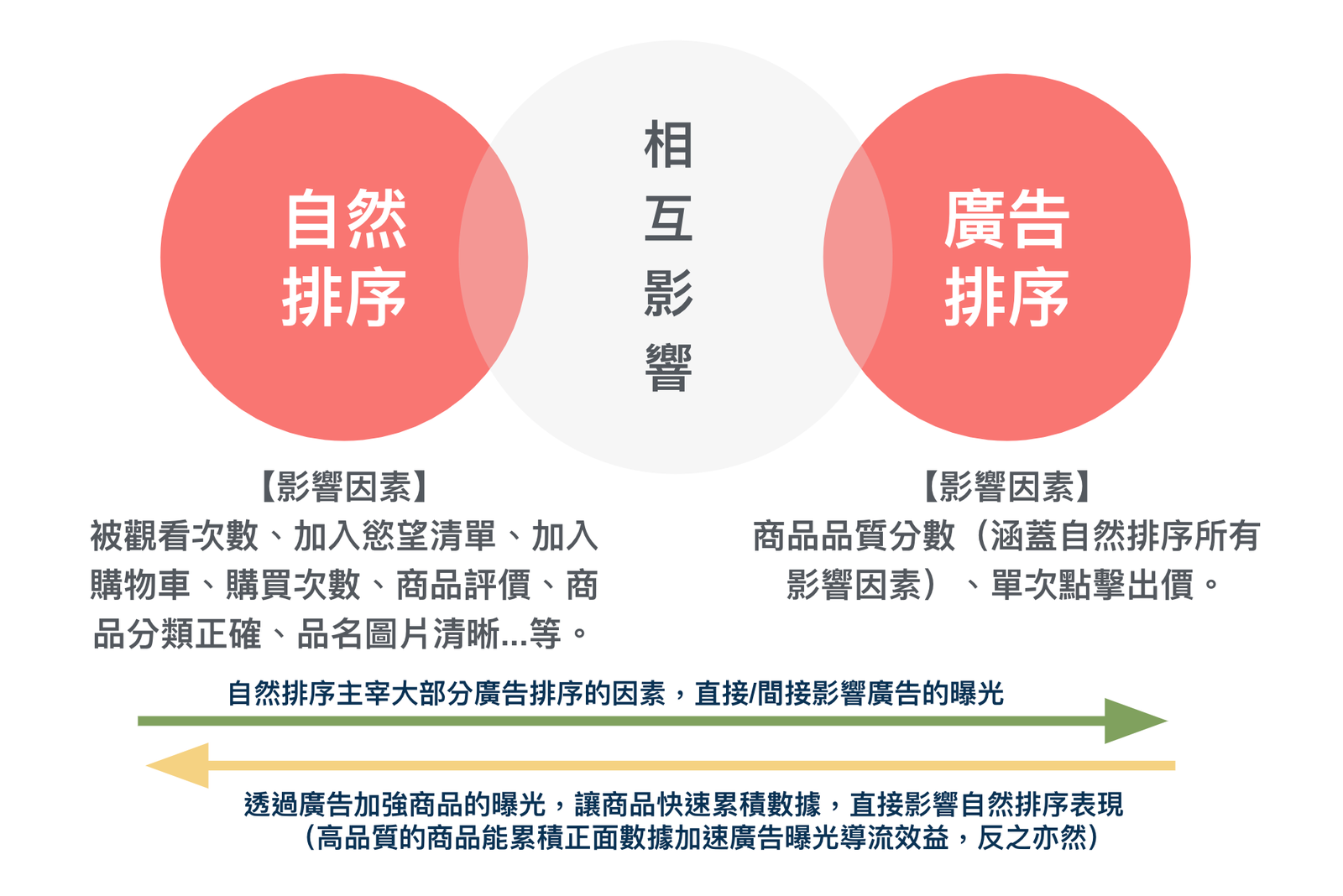 自然排序

相互影響

廣告排序

【影響因素】
被觀看次數、加入慾望清單、加入購物車、購買次數、商品評價、商品分類正確、品名圖片清晰...等。

【影響因素】
商品品質分數（涵蓋自然排序所有影響因素）、單次點擊出價。

自然排序主宰大部分廣告排序的因素，直接/間接影響廣告的曝光

透過廣告加強商品的曝光，讓商品快速累積數據，直接影響自然排序表現
（高品質的商品能累積正面數據加速廣告曝光導流效益，反之亦然）